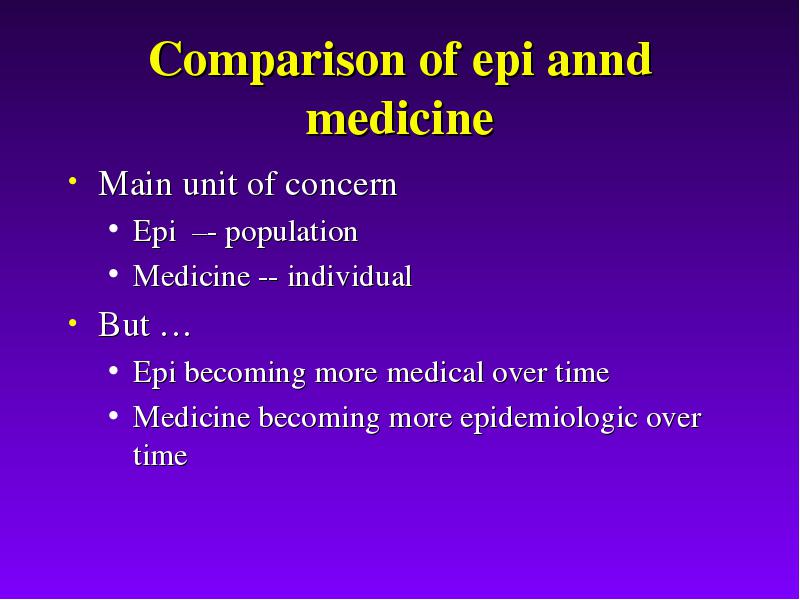 Comparison of epi annd medicine

• Main unit of concern
  • Epi -- population
  • Medicine -- individual
• But …
  • Epi becoming more medical over time
  • Medicine becoming more epidemiologic over time